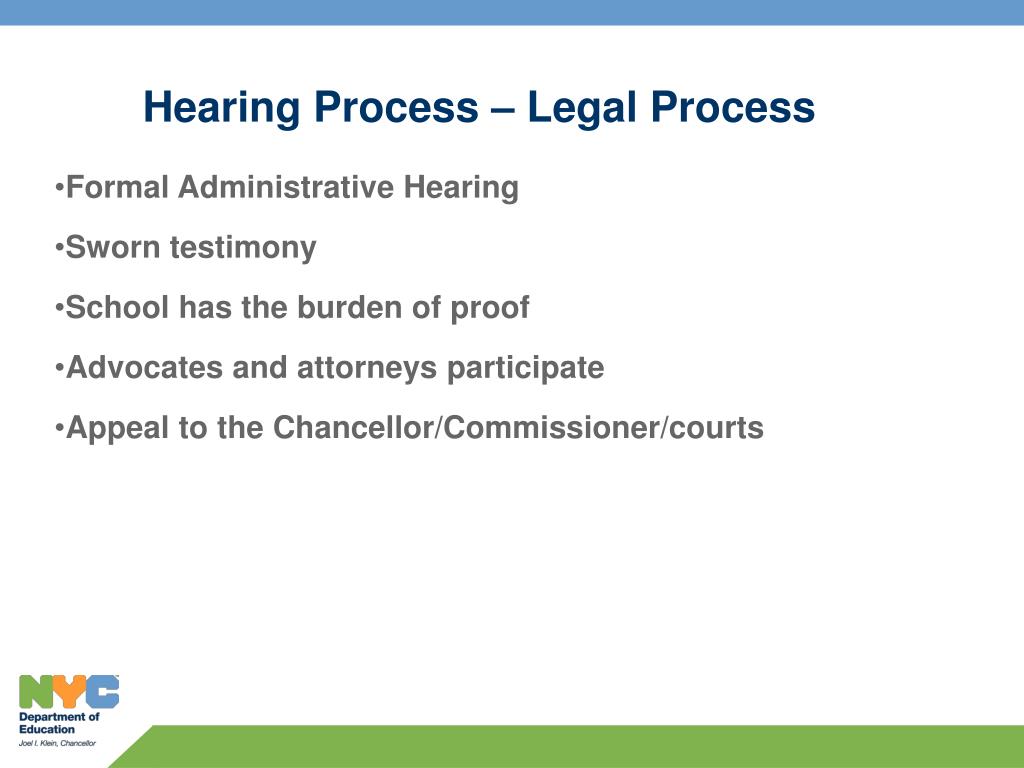 Hearing Process – Legal Process

•Formal Administrative Hearing

•Sworn testimony

•School has the burden of proof

•Advocates and attorneys participate

•Appeal to the Chancellor/Commissioner/courts

NYC
Department of Education
Joel I. Klein, Chancellor